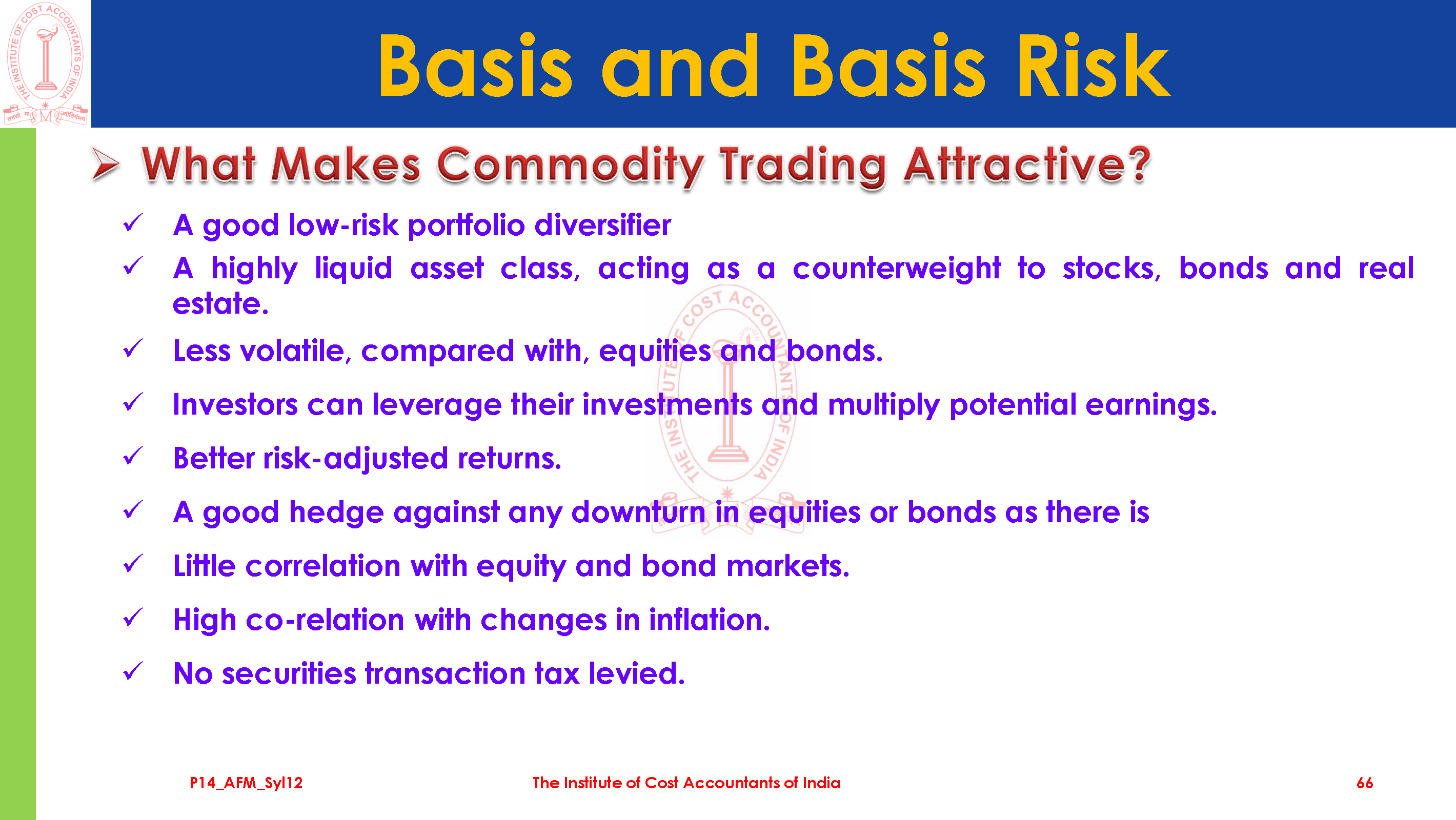 THE INSTITUTE OF COST ACCOUNTANTS OF INDIA

Basis and Basis Risk

➤ What Makes Commodity Trading Attractive?

✓ A good low-risk portfolio diversifier

✓ A highly liquid asset class, acting as a counterweight to stocks, bonds and real estate.

✓ Less volatile, compared with, equities and bonds.

✓ Investors can leverage their investments and multiply potential earnings.

✓ Better risk-adjusted returns.

✓ A good hedge against any downturn in equities or bonds as there is

✓ Little correlation with equity and bond markets.

✓ High co-relation with changes in inflation.

✓ No securities transaction tax levied.

THE INSTITUTE OF COST ACCOUNTANTS OF INDIA

P14_AFM_Syl12 The Institute of Cost Accountants of India 66